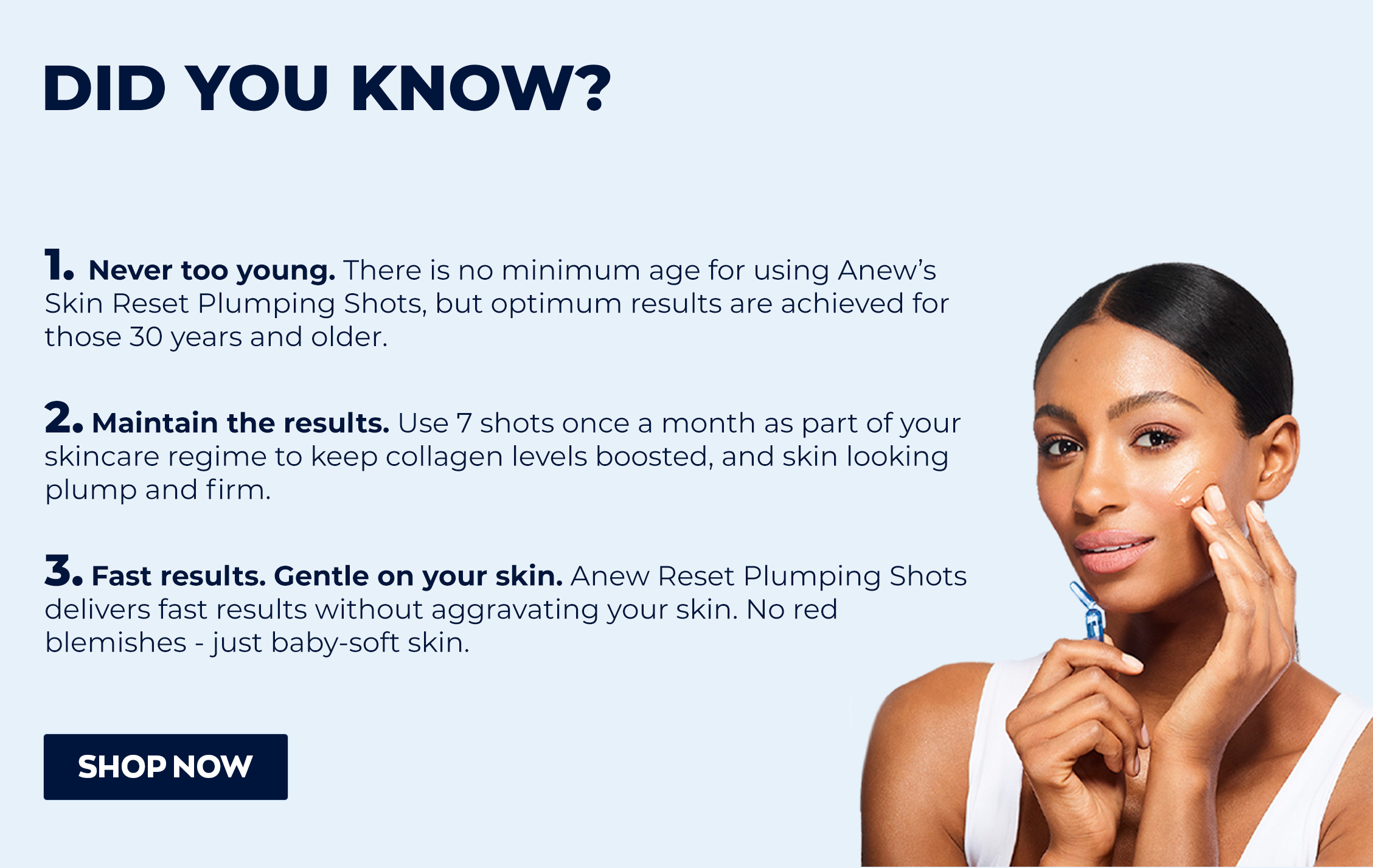 DID YOU KNOW?

1. Never too young. There is no minimum age for using Anew's Skin Reset Plumping Shots, but optimum results are achieved for those 30 years and older.

2. Maintain the results. Use 7 shots once a month as part of your skincare regime to keep collagen levels boosted, and skin looking plump and firm.

3. Fast results. Gentle on your skin. Anew Reset Plumping Shots delivers fast results without aggravating your skin. No red blemishes - just baby-soft skin.

SHOP NOW